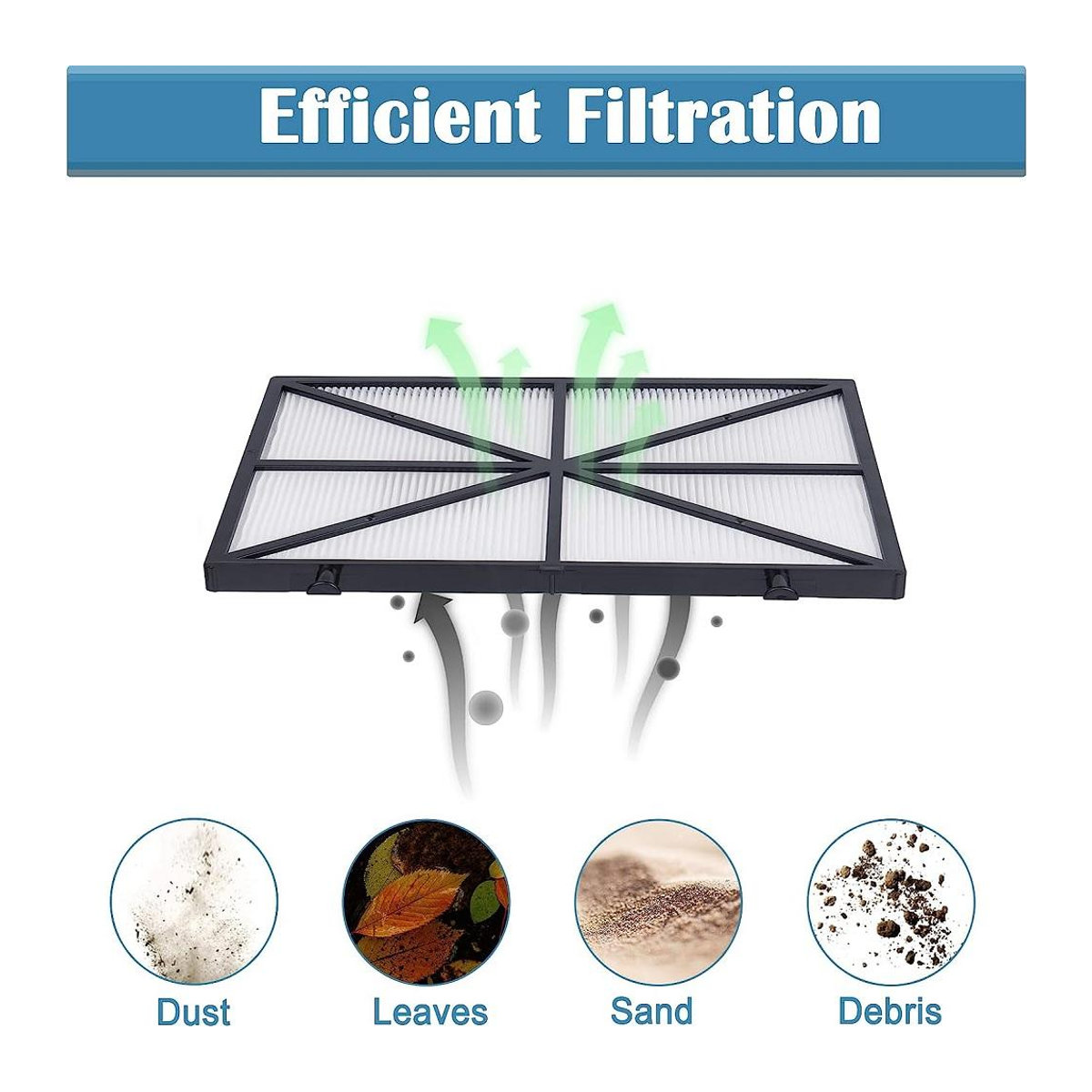 Efficient Filtration

Dust

Leaves

Sand

Debris